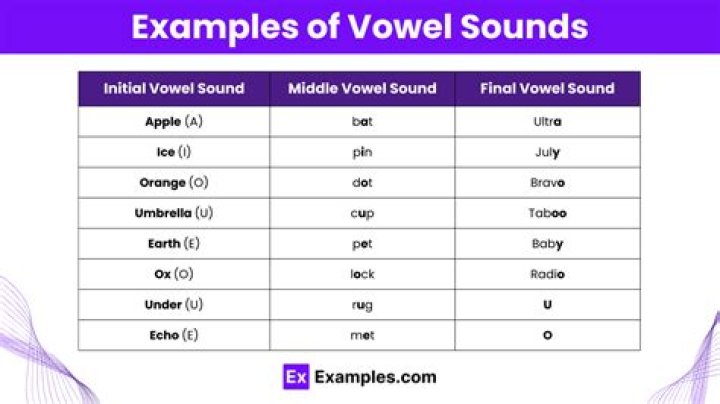 Examples of Vowel Sounds

| Initial Vowel Sound | Middle Vowel Sound | Final Vowel Sound |
|---|---|---|
| Apple (A) | bat | Ultra |
| Ice (I) | pin | July |
| Orange (O) | dot | Bravo |
| Umbrella (U) | cup | Taboo |
| Earth (E) | pet | Baby |
| Ox (O) | lock | Radio |
| Under (U) | rug | U |
| Echo (E) | met | O |

Ex Examples.com